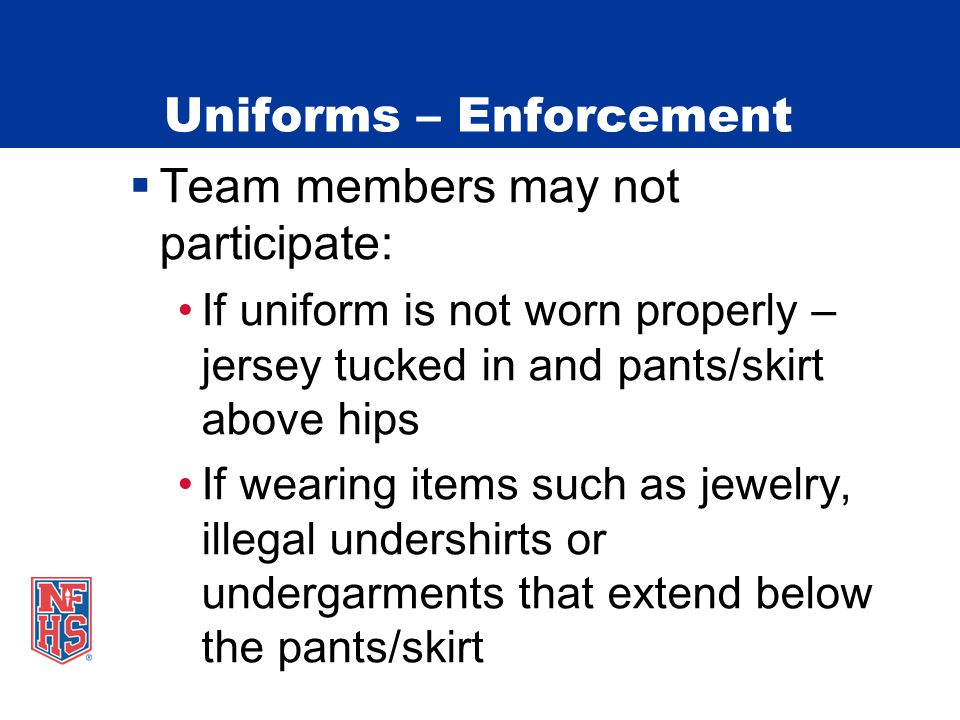 Uniforms – Enforcement

▪ Team members may not participate:

• If uniform is not worn properly – jersey tucked in and pants/skirt above hips

• If wearing items such as jewelry, illegal undershirts or undergarments that extend below the pants/skirt

NFHS